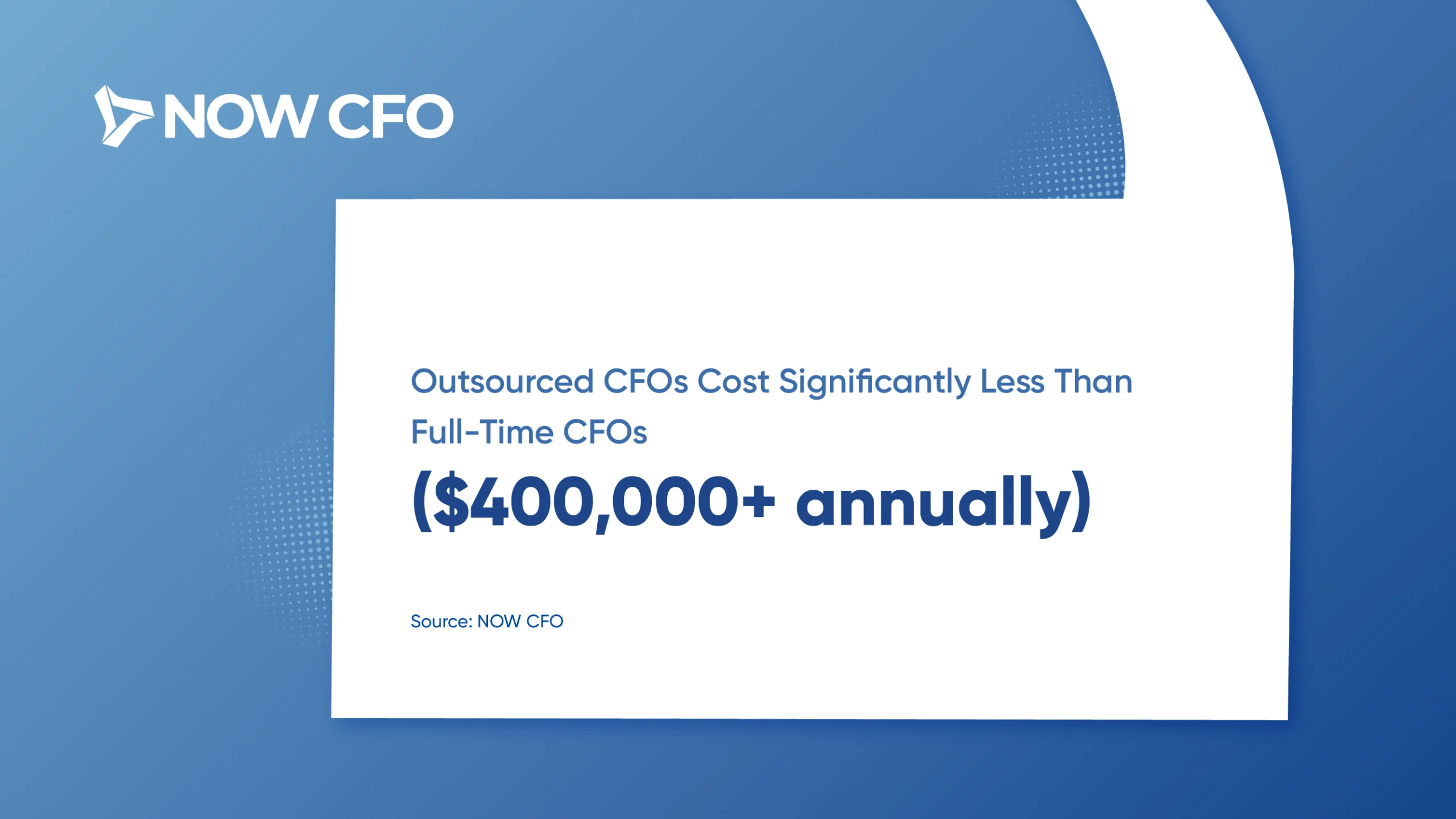 NOW CFO

Outsourced CFOs Cost Significantly Less Than Full-Time CFOs

(\$400,000+ annually)

Source: NOW CFO